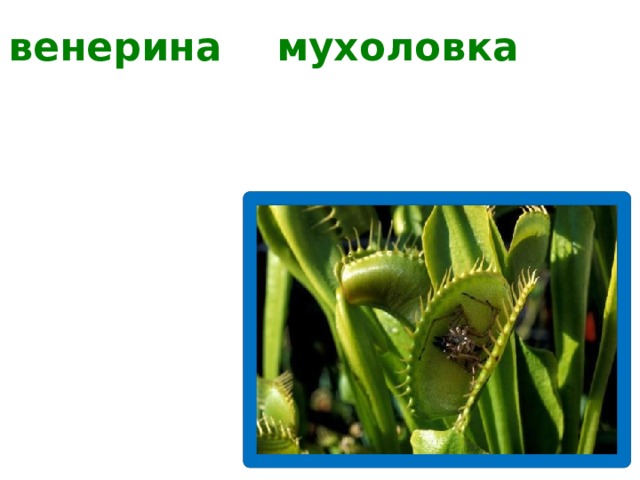 венерина мухоловка